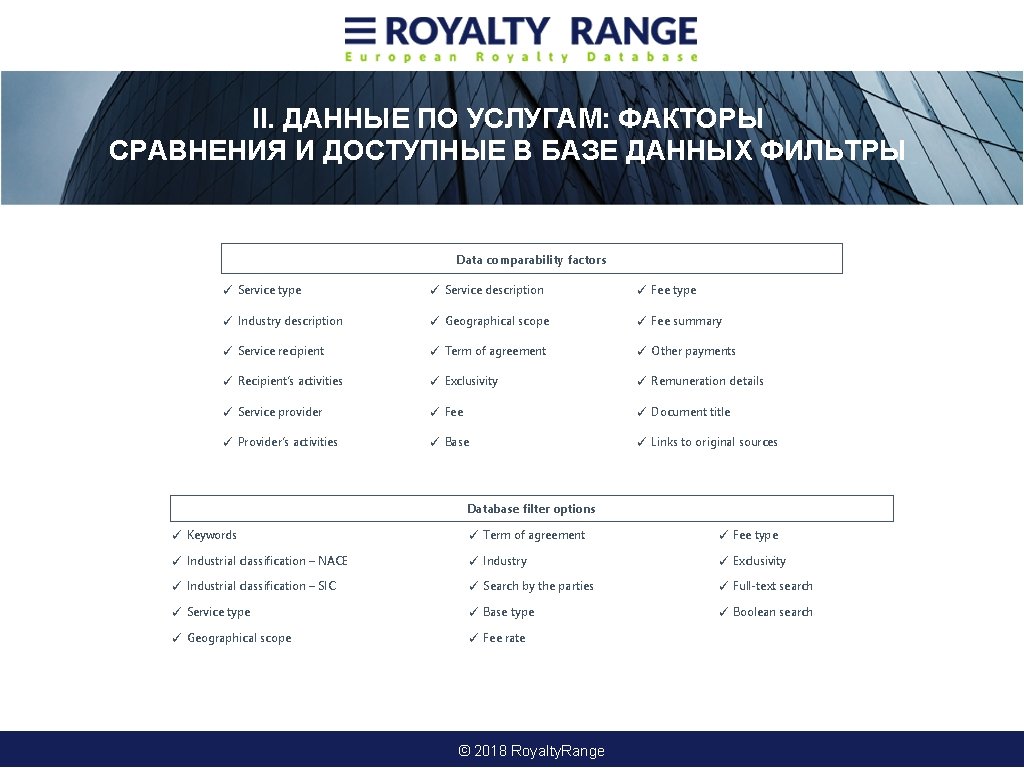 ROYALTY RANGE
European Royalty Database

II. ДАННЫЕ ПО УСЛУГАМ: ФАКТОРЫ СРАВНЕНИЯ И ДОСТУПНЫЕ В БАЗЕ ДАННЫХ ФИЛЬТРЫ

Data comparability factors

✓ Service type
✓ Industry description
✓ Service recipient
✓ Recipient's activities
✓ Service provider
✓ Provider's activities

✓ Service description
✓ Geographical scope
✓ Term of agreement
✓ Exclusivity
✓ Fee
✓ Base

✓ Fee type
✓ Fee summary
✓ Other payments
✓ Remuneration details
✓ Document title
✓ Links to original sources

Database filter options

✓ Keywords
✓ Industrial classification – NACE
✓ Industrial classification – SIC
✓ Service type
✓ Geographical scope

✓ Term of agreement
✓ Industry
✓ Search by the parties
✓ Base type
✓ Fee rate

✓ Fee type
✓ Exclusivity
✓ Full-text search
✓ Boolean search

© 2018 RoyaltyRange